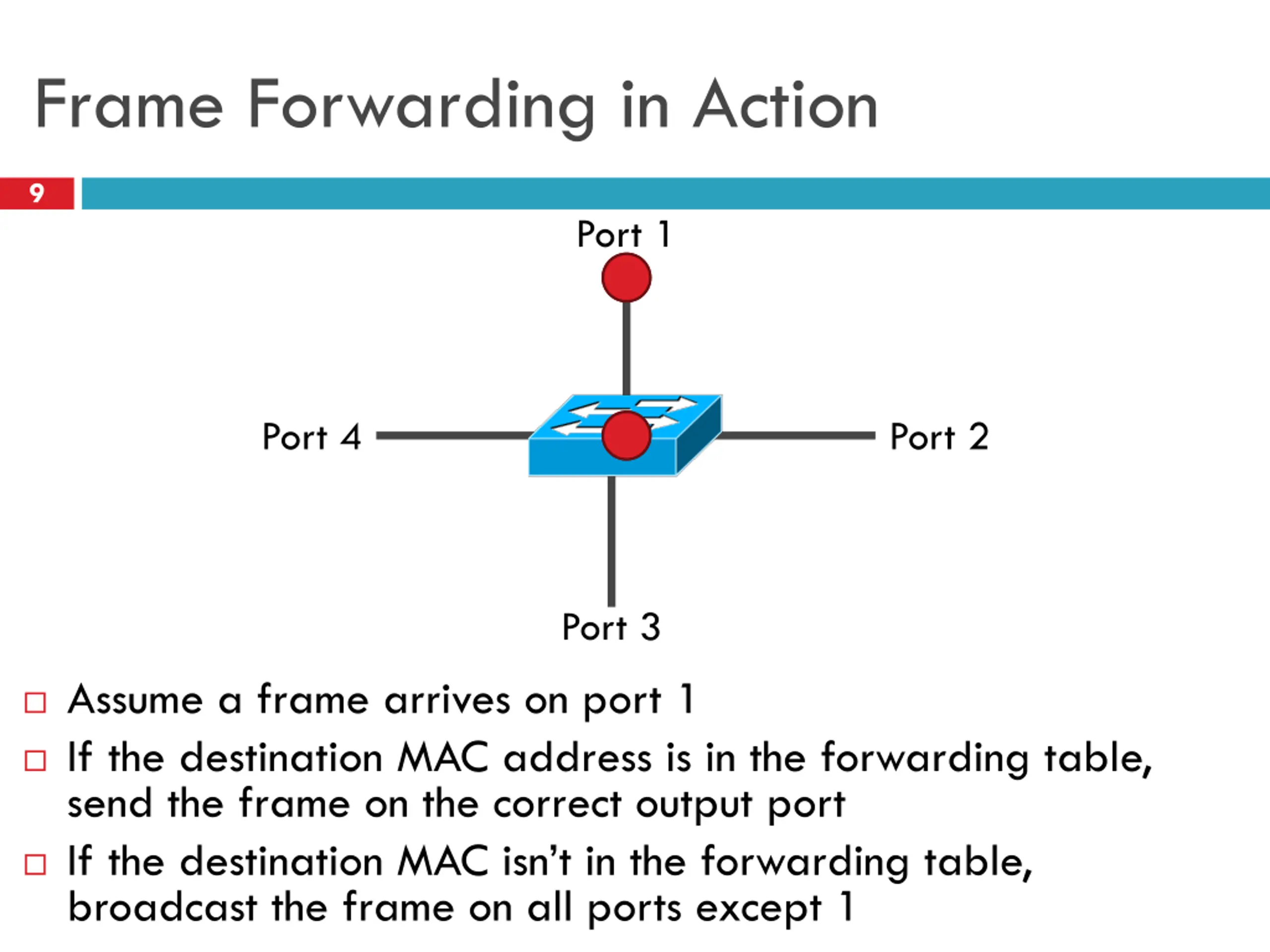 Frame Forwarding in Action

9

Port 1

Port 4

Port 2

Port 3

□ Assume a frame arrives on port 1

□ If the destination MAC address is in the forwarding table, send the frame on the correct output port

□ If the destination MAC isn't in the forwarding table, broadcast the frame on all ports except 1